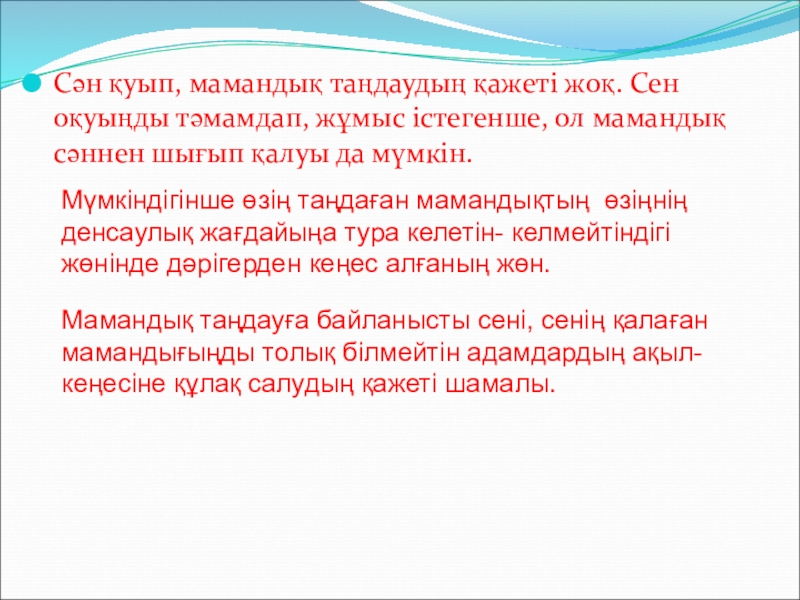 Сән қуып, мамандық таңдаудың қажеті жоқ. Сен оқуыңды тәмамдап, жұмыс істегенше, ол мамандық сәннен шығып қалуы да мүмкін.

Мүмкіндігінше өзің таңдаған мамандықтың өзіңнің денсаулық жағдайыңа тура келетін- келмейтіндігі жөнінде дәрігерден кеңес алғаның жөн.

Мамандық таңдауға байланысты сені, сенің қалаған мамандығыңды толық білмейтін адамдардың ақыл-кеңесіне құлақ салудың қажеті шамалы.